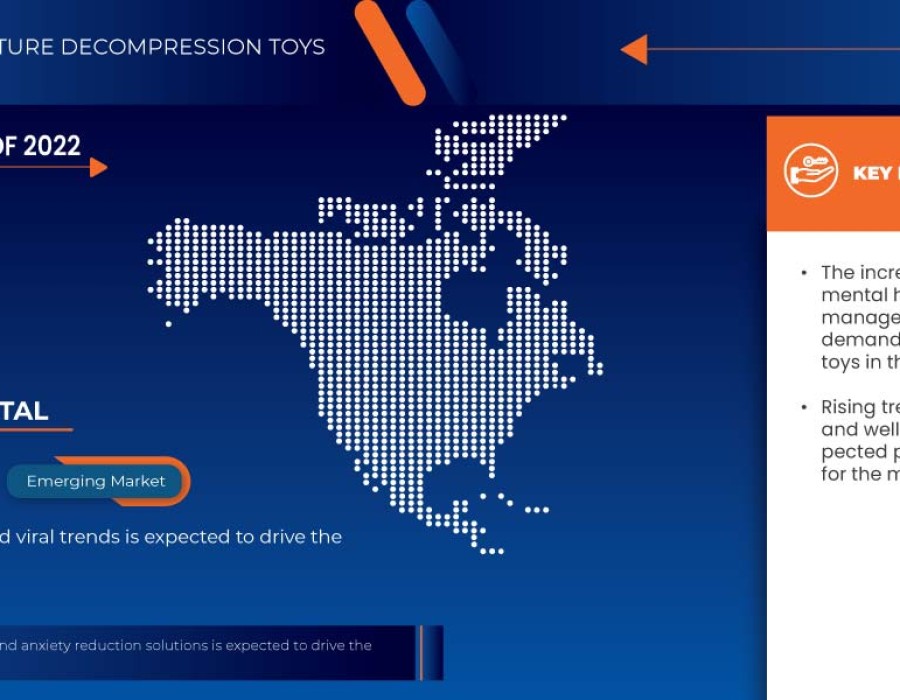 TURE DECOMPRESSION TOYS

OF 2022

TAL

Emerging Market

d viral trends is expected to drive the

nd anxiety reduction solutions is expected to drive the

KEY

• The incre mental h manage demand toys in th

• Rising tre and well pected p for the m